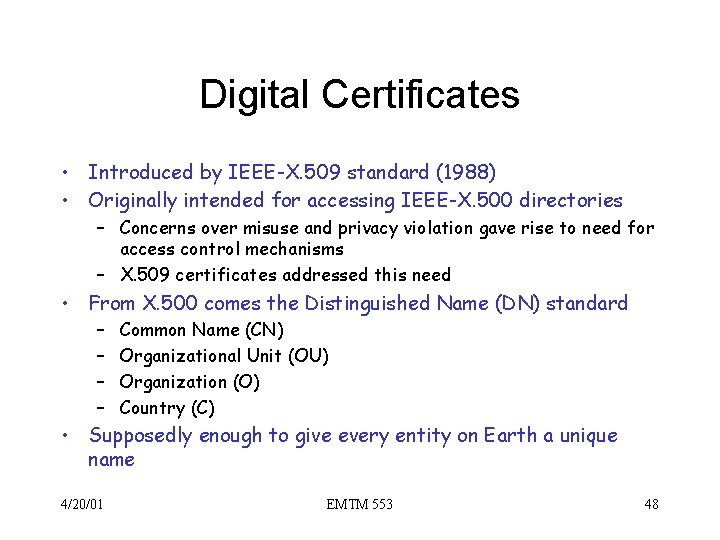 Digital Certificates

• Introduced by IEEE-X.509 standard (1988)
• Originally intended for accessing IEEE-X.500 directories
– Concerns over misuse and privacy violation gave rise to need for access control mechanisms
– X.509 certificates addressed this need
• From X.500 comes the Distinguished Name (DN) standard
– Common Name (CN)
– Organizational Unit (OU)
– Organization (O)
– Country (C)
• Supposedly enough to give every entity on Earth a unique name

4/20/01 EMTM 553 48